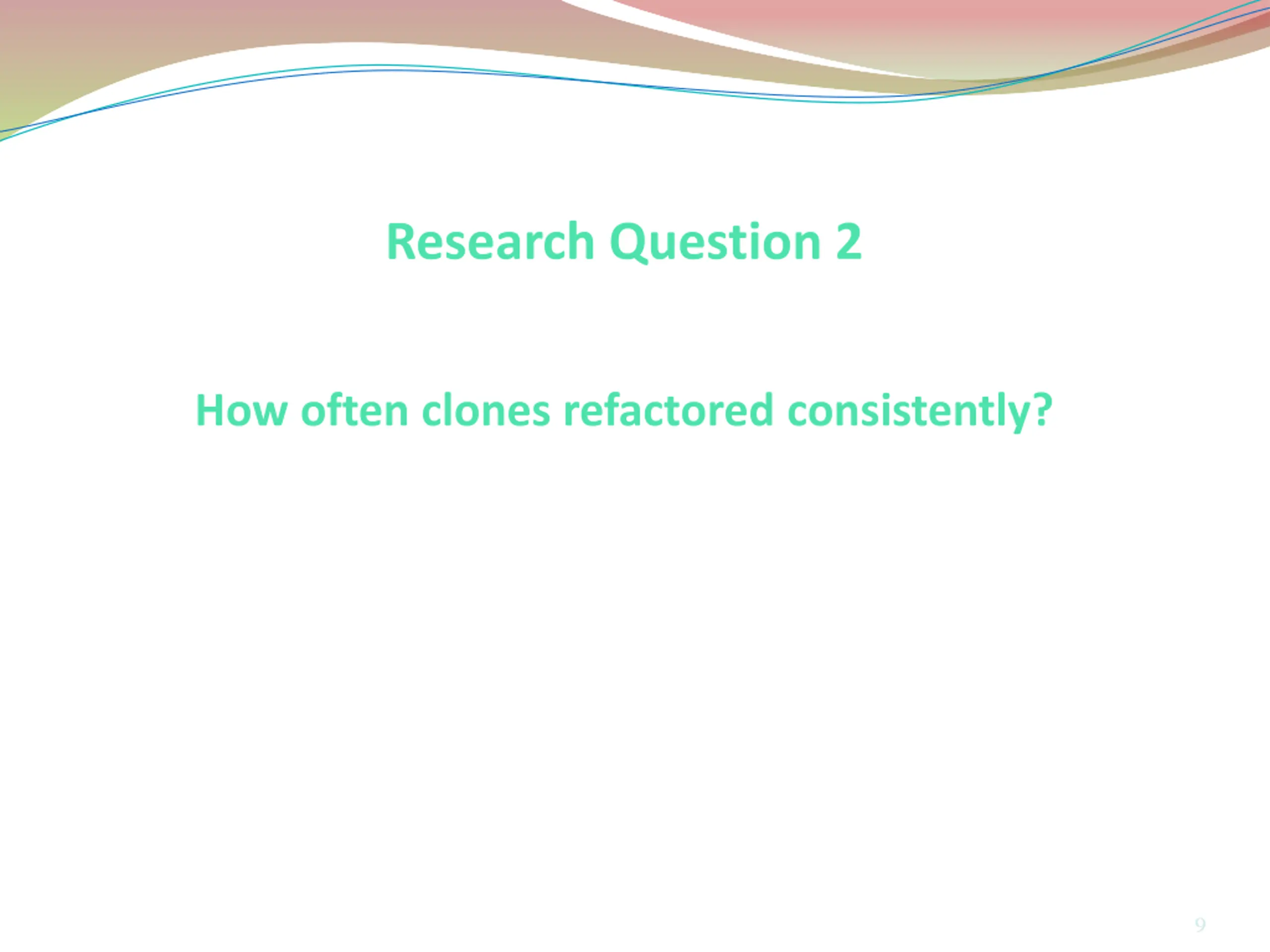 Research Question 2

How often clones refactored consistently?

9